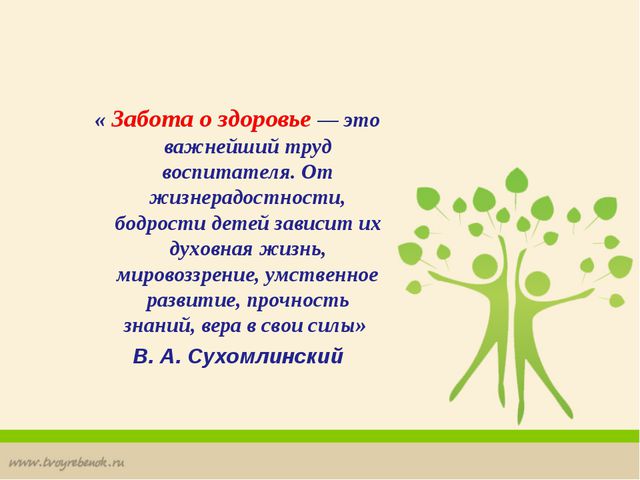 « Забота о здоровье — это важнейший труд воспитателя. От жизнерадостности, бодрости детей зависит их духовная жизнь, мировоззрение, умственное развитие, прочность знаний, вера в свои силы»

В. А. Сухомлинский

www.tvoyrebenok.ru